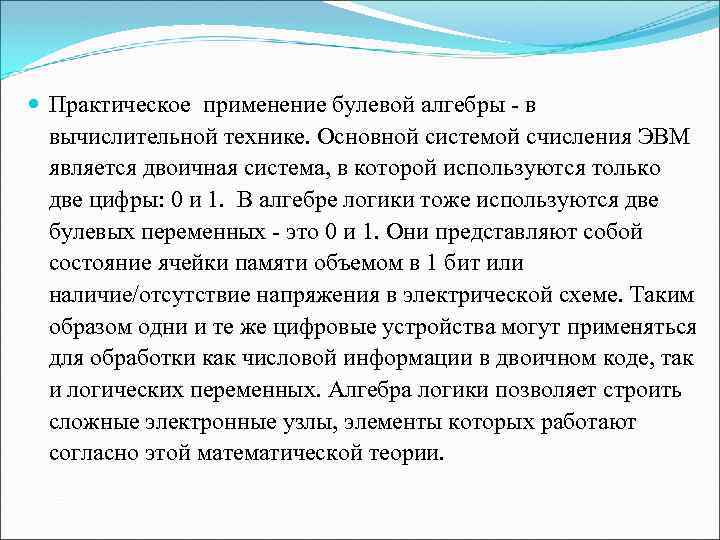 Практическое применение булевой алгебры - в вычислительной технике. Основной системой счисления ЭВМ является двоичная система, в которой используются только две цифры: 0 и 1. В алгебре логики тоже используются две булевых переменных - это 0 и 1. Они представляют собой состояние ячейки памяти объемом в 1 бит или наличие/отсутствие напряжения в электрической схеме. Таким образом одни и те же цифровые устройства могут применяться для обработки как числовой информации в двоичном коде, так и логических переменных. Алгебра логики позволяет строить сложные электронные узлы, элементы которых работают согласно этой математической теории.